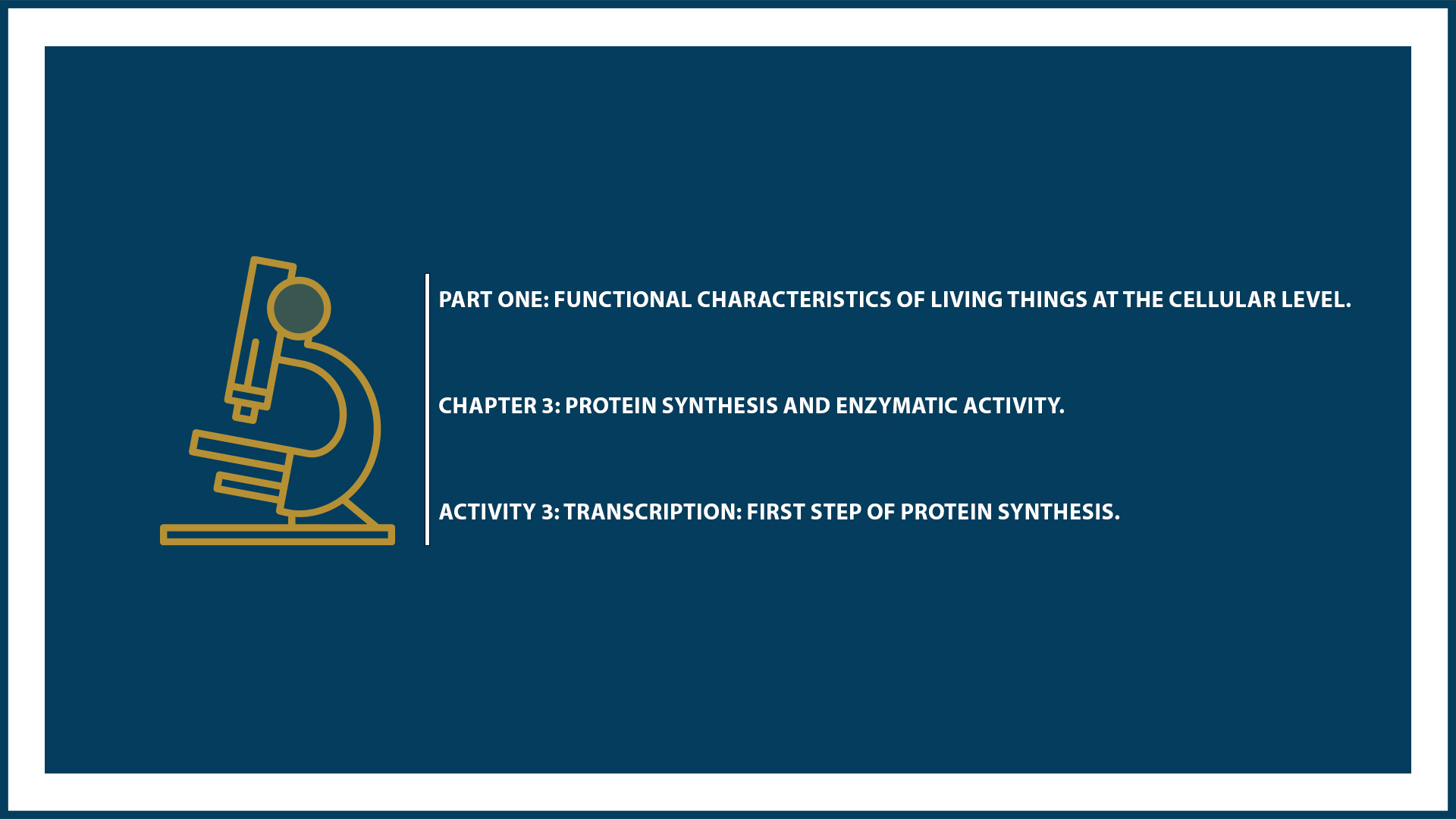 PART ONE: FUNCTIONAL CHARACTERISTICS OF LIVING THINGS AT THE CELLULAR LEVEL.

CHAPTER 3: PROTEIN SYNTHESIS AND ENZYMATIC ACTIVITY.

ACTIVITY 3: TRANSCRIPTION: FIRST STEP OF PROTEIN SYNTHESIS.